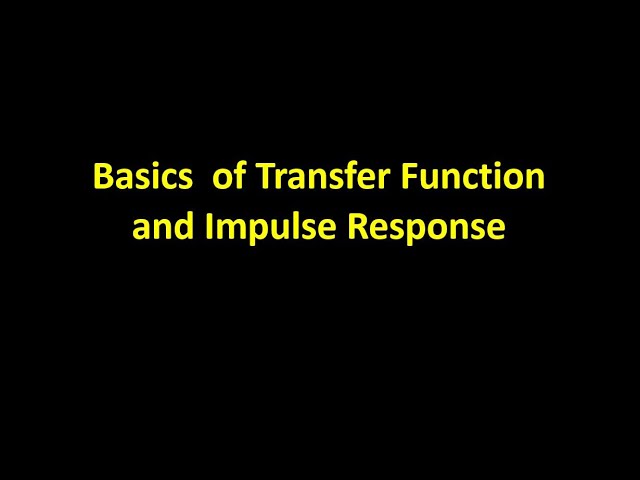 Basics  of Transfer Function and Impulse Response